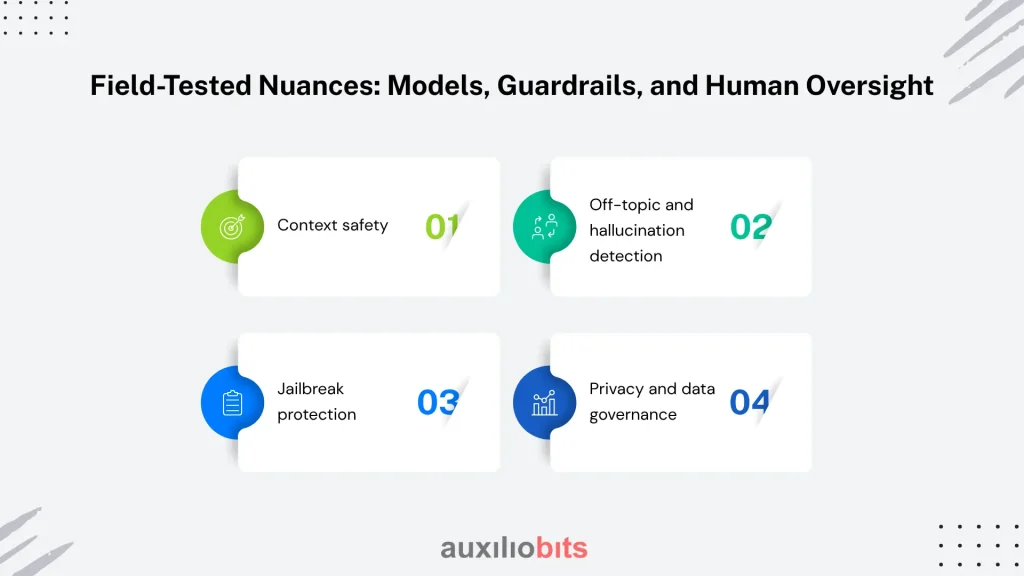 Field-Tested Nuances: Models, Guardrails, and Human Oversight

Context safety 01

Off-topic and hallucination detection 02

Jailbreak protection 03

Privacy and data governance 04

auxiliobits